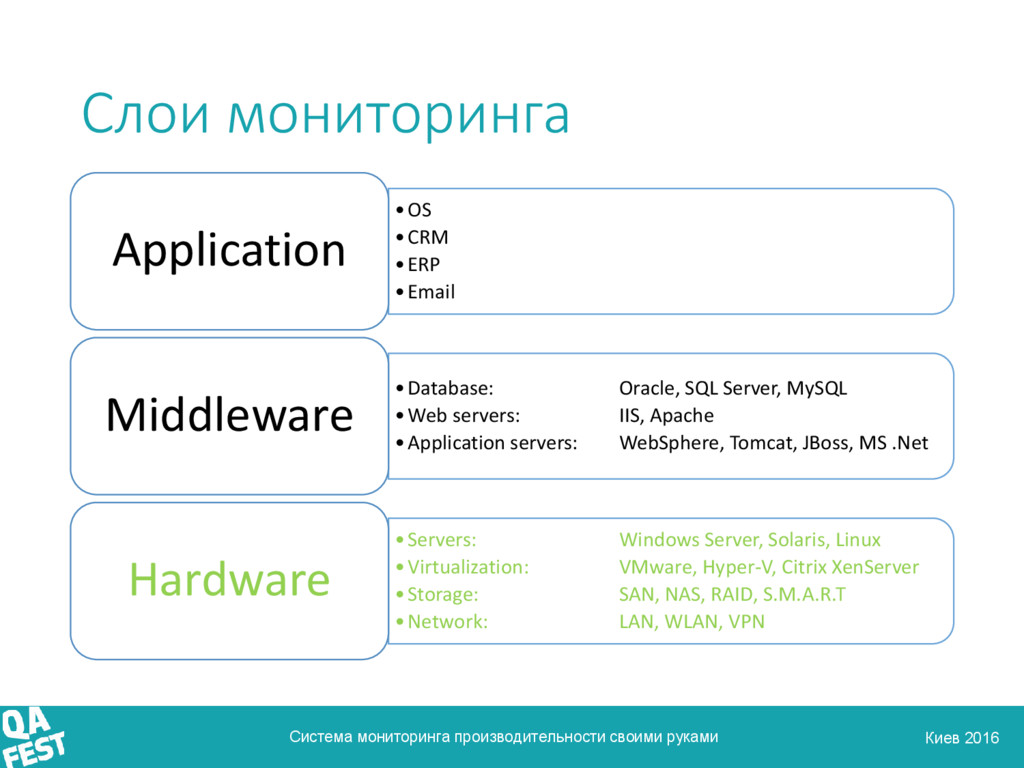 Слои мониторинга

Application

• OS
• CRM
• ERP
• Email

Middleware

• Database: Oracle, SQL Server, MySQL
• Web servers: IIS, Apache
• Application servers: WebSphere, Tomcat, JBoss, MS .Net

Hardware

• Servers: Windows Server, Solaris, Linux
• Virtualization: VMware, Hyper-V, Citrix XenServer
• Storage: SAN, NAS, RAID, S.M.A.R.T
• Network: LAN, WLAN, VPN

QA FEST

Система мониторинга производительности своими руками

Киев 2016